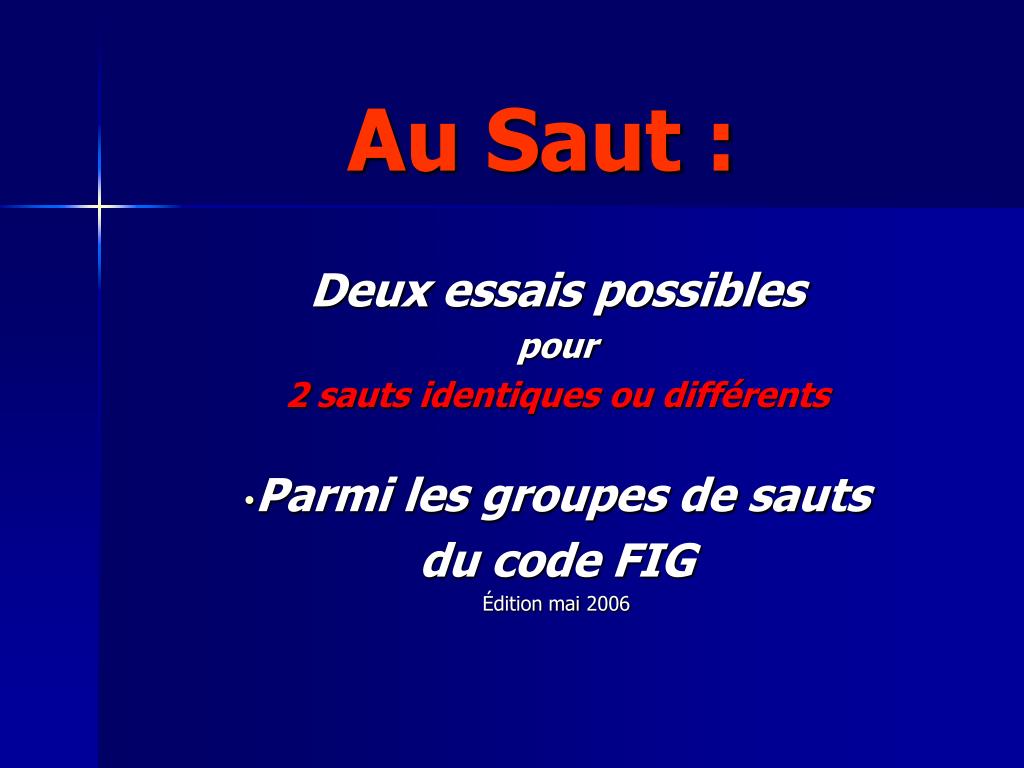 Au Saut :

Deux essais possibles
pour
2 sauts identiques ou différents

•Parmi les groupes de sauts du code FIG
Édition mai 2006